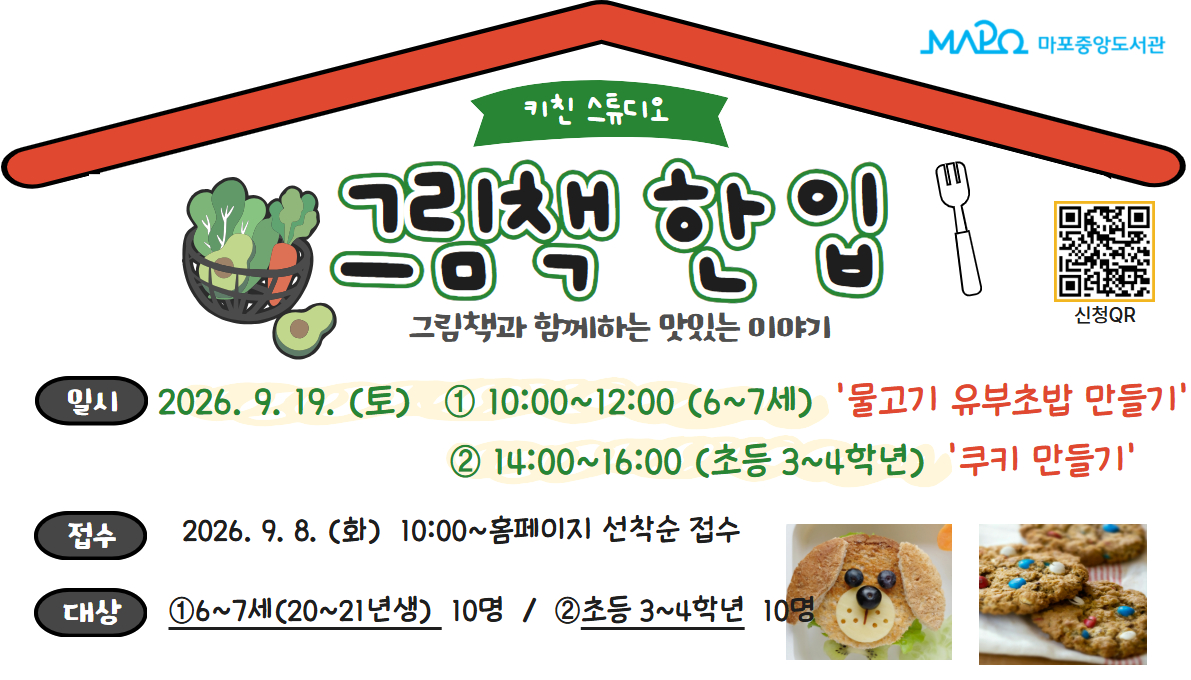 MAPO 마포중앙도서관

키친 스튜디오

그림책 한입

그림책과 함께하는 맛있는 이야기

신청QR

일시 2026. 9. 19. (토) ① 10:00~12:00 (6~7세) '물고기 유부초밥 만들기'
② 14:00~16:00 (초등 3~4학년) '쿠키 만들기'

접수 2026. 9. 8. (화) 10:00~홈페이지 선착순 접수

대상 ①6~7세(20~21년생) 10명 / ②초등 3~4학년 10명